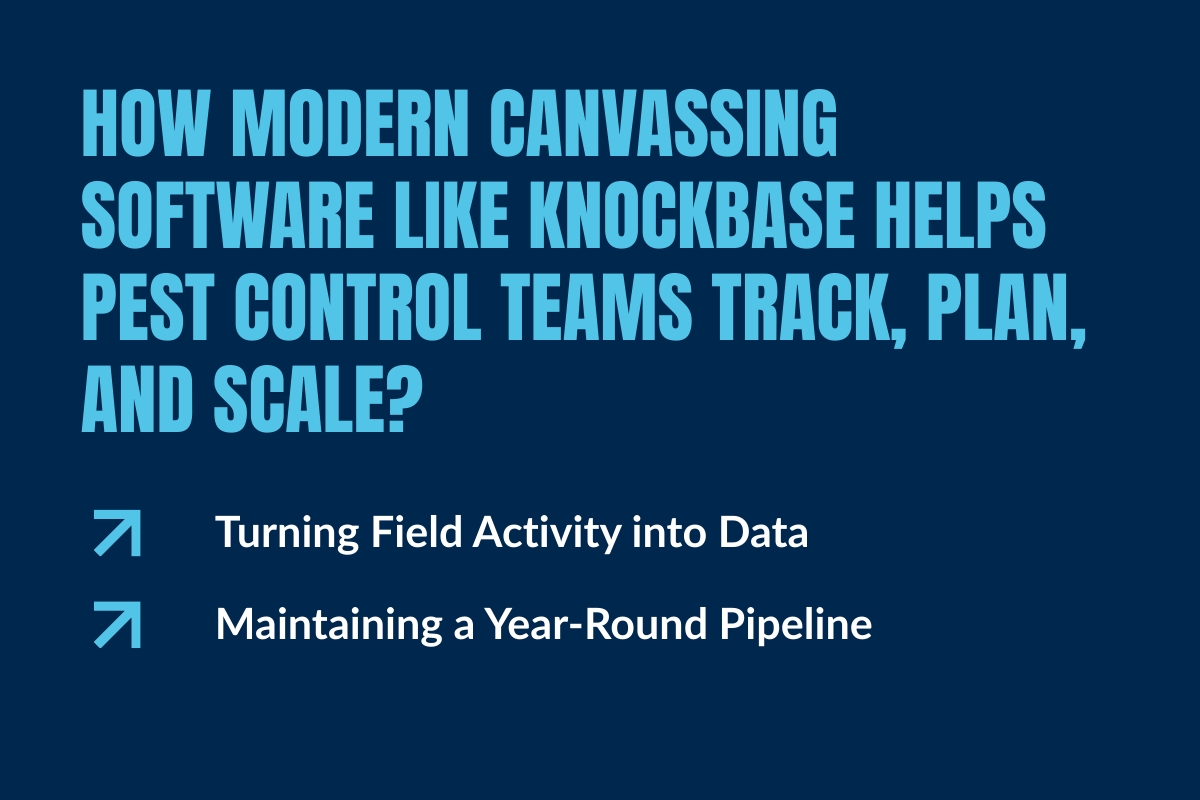 HOW MODERN CANVASSING SOFTWARE LIKE KNOCKBASE HELPS PEST CONTROL TEAMS TRACK, PLAN, AND SCALE?

Turning Field Activity into Data

Maintaining a Year-Round Pipeline